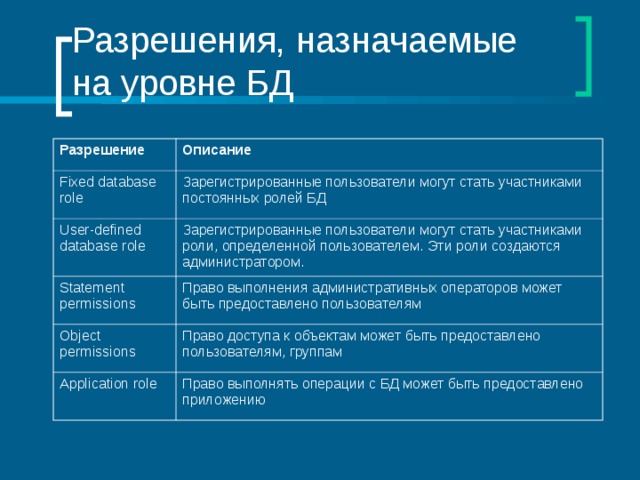 Разрешения, назначаемые на уровне БД

| Разрешение | Описание |
|---|---|
| Fixed database role | Зарегистрированные пользователи могут стать участниками постоянных ролей БД |
| User-defined database role | Зарегистрированные пользователи могут стать участниками роли, определенной пользователем. Эти роли создаются администратором. |
| Statement permissions | Право выполнения административных операторов может быть предоставлено пользователям |
| Object permissions | Право доступа к объектам может быть предоставлено пользователям, группам |
| Application role | Право выполнять операции с БД может быть предоставлено приложению |